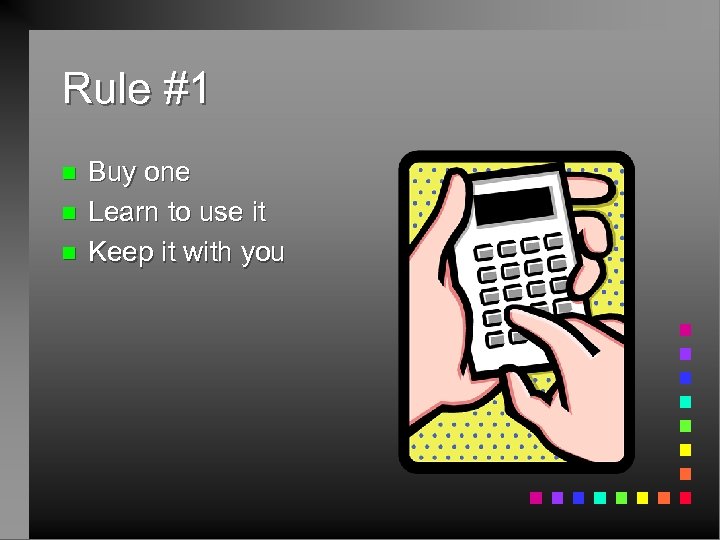 Rule #1

- Buy one
- Learn to use it
- Keep it with you